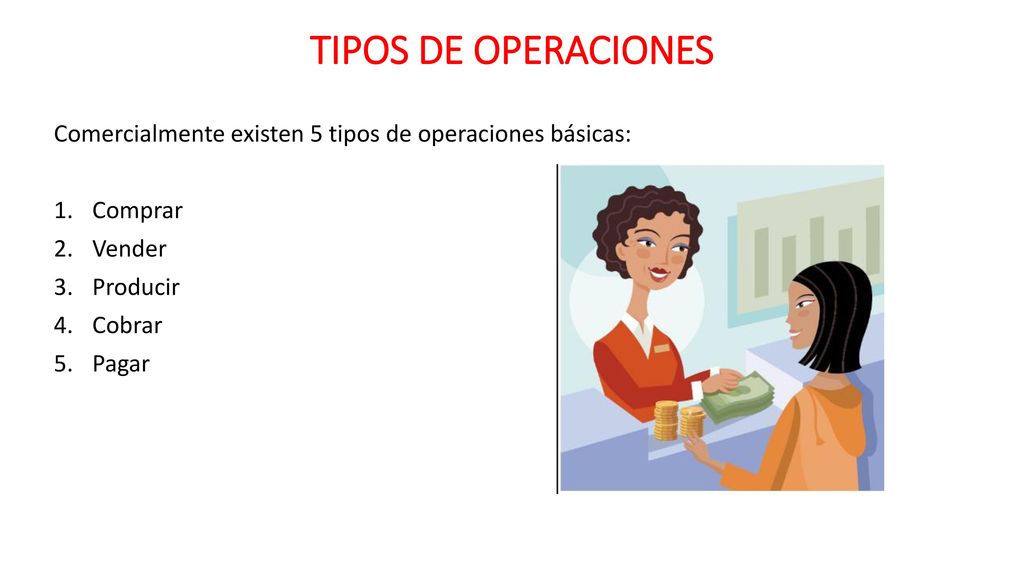 TIPOS DE OPERACIONES

Comercialmente existen 5 tipos de operaciones básicas:

1. Comprar
2. Vender
3. Producir
4. Cobrar
5. Pagar